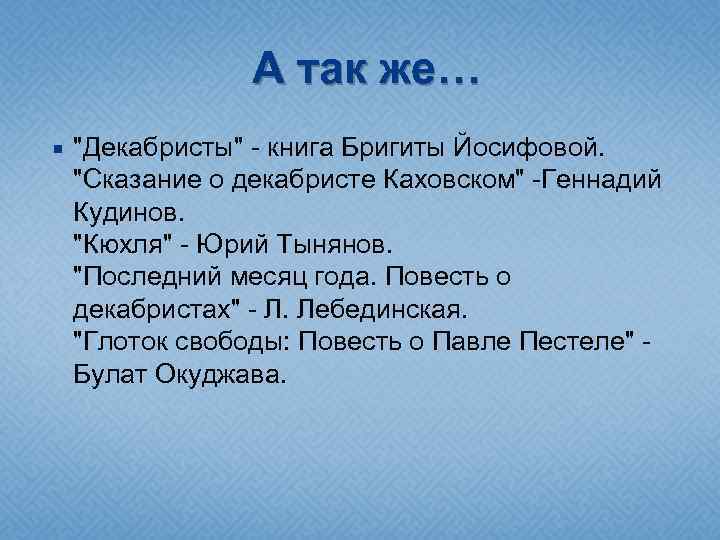 А так же…

"Декабристы" - книга Бригиты Йосифовой.
"Сказание о декабристе Каховском" -Геннадий Кудинов.
"Кюхля" - Юрий Тынянов.
"Последний месяц года. Повесть о декабристах" - Л. Лебединская.
"Глоток свободы: Повесть о Павле Пестеле" - Булат Окуджава.